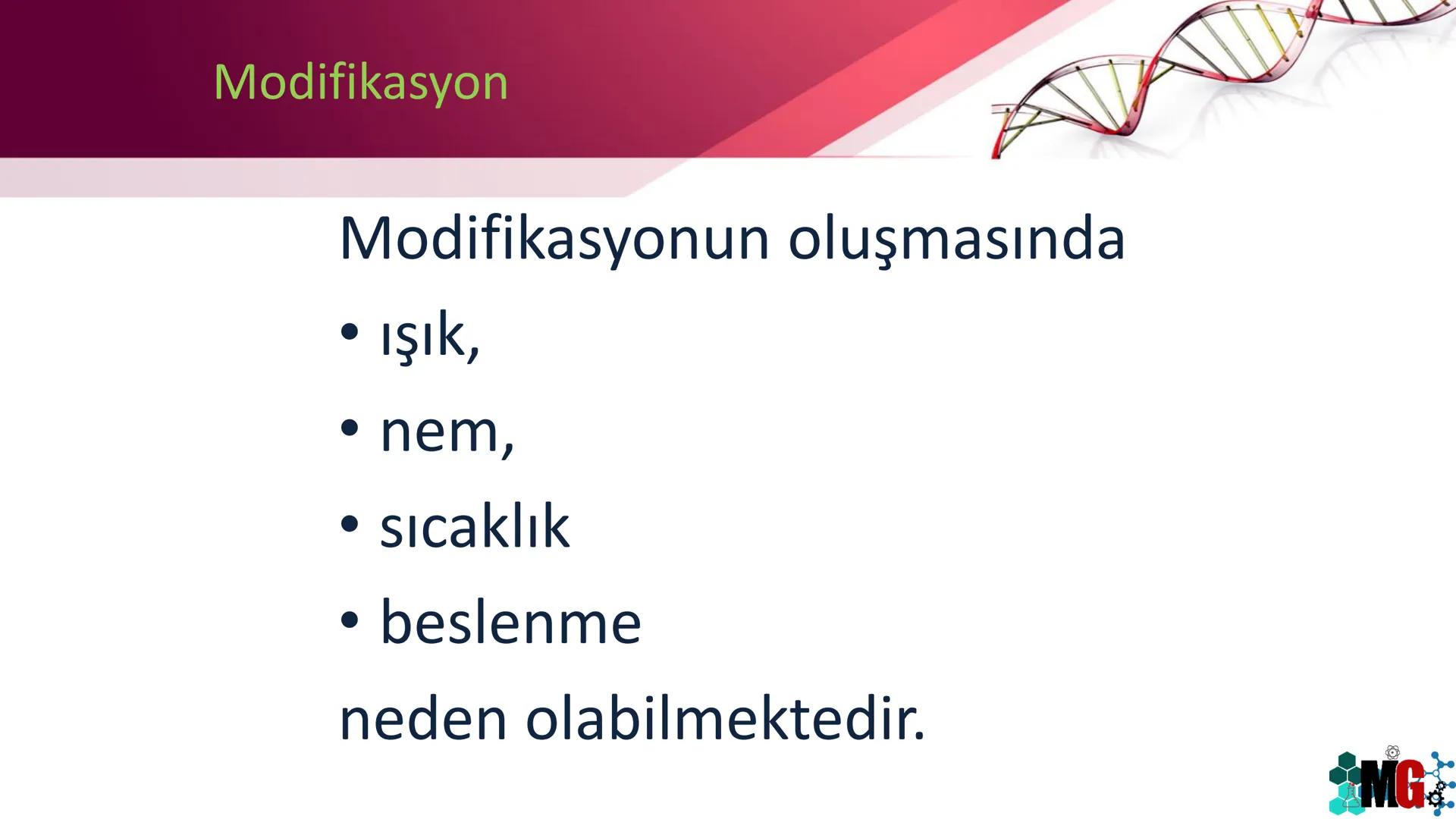 Modifikasyon

Modifikasyonun oluşmasında

• ışık,
• nem,
• sıcaklık
• beslenme

neden olabilmektedir.

MG